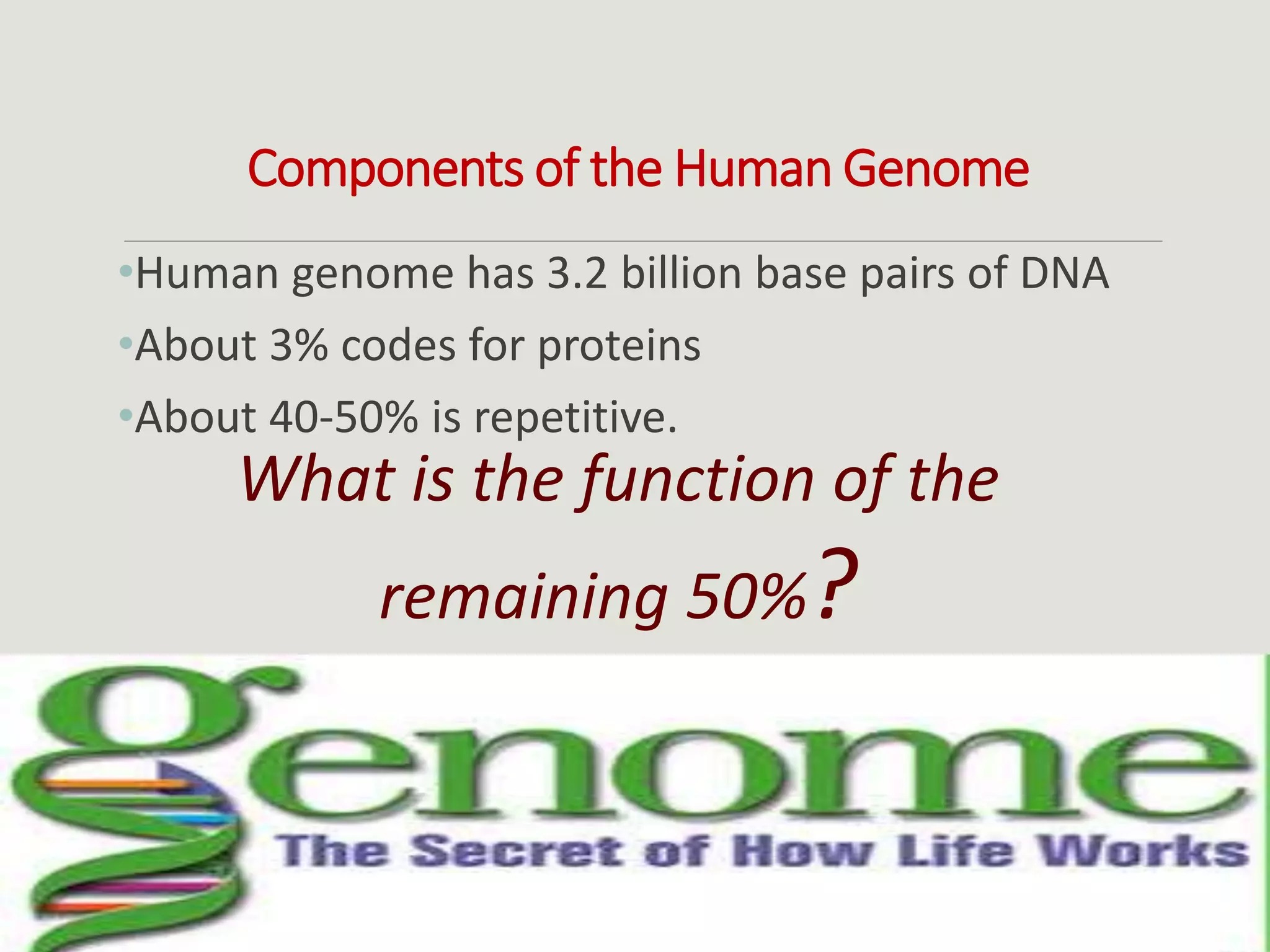 Components of the Human Genome

•Human genome has 3.2 billion base pairs of DNA

•About 3% codes for proteins

•About 40-50% is repetitive.

What is the function of the remaining 50%?

genome

The Secret of How Life Works